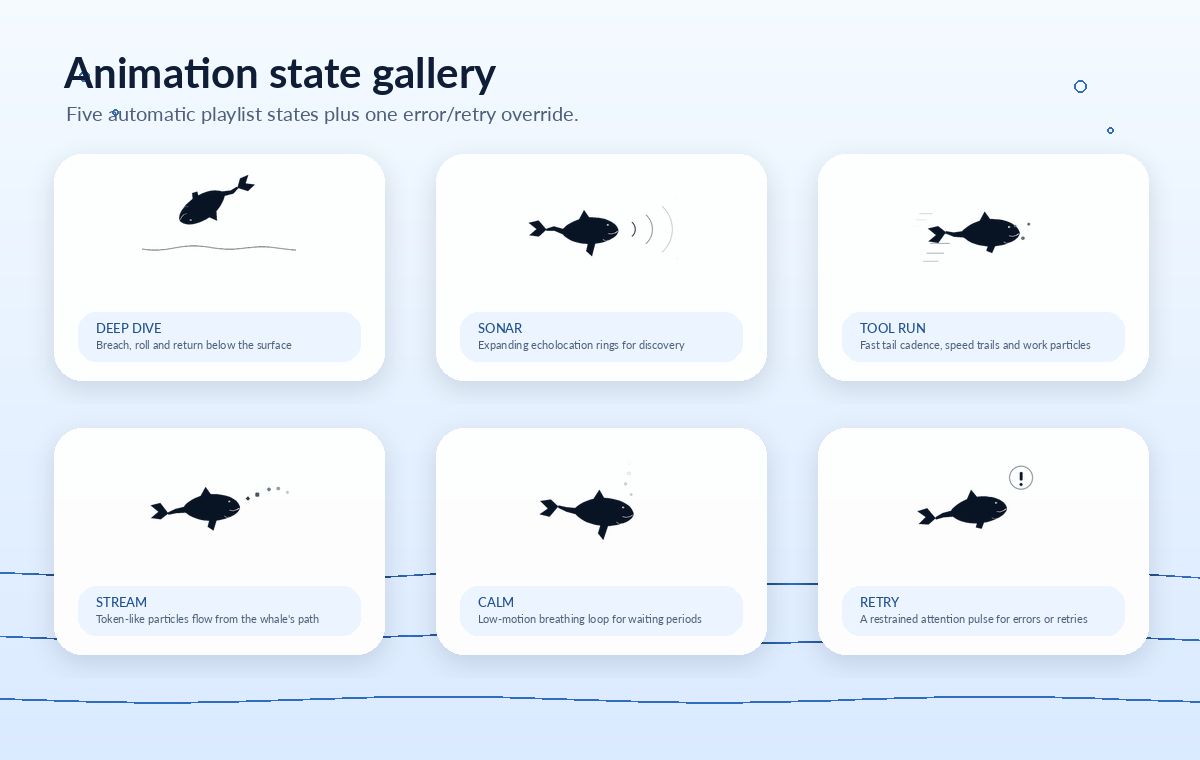 Animation state gallery

Five automatic playlist states plus one error/retry override.

DEEP DIVE
Breach, roll and return below the surface

SONAR
Expanding echolocation rings for discovery

TOOL RUN
Fast tail cadence, speed trails and work particles

STREAM
Token-like particles flow from the whale's path

CALM
Low-motion breathing loop for waiting periods

!

RETRY
A restrained attention pulse for errors or retries